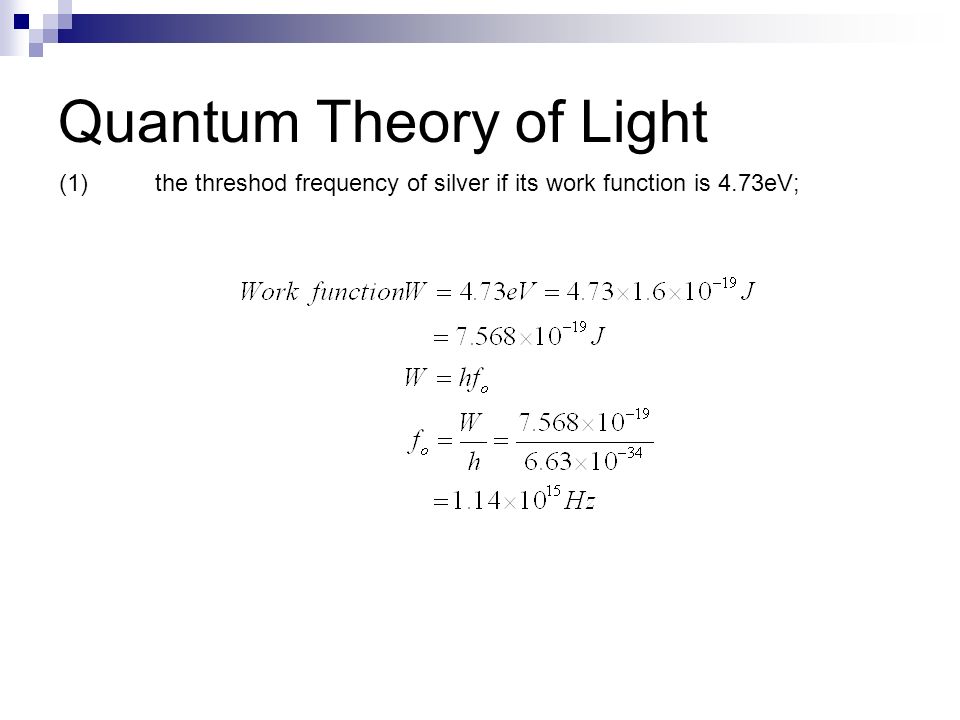 Quantum Theory of Light

(1) the threshod frequency of silver if its work function is 4.73eV;

$Work\ functionW = 4.73eV = 4.73 \times 1.6 \times 10^{-19} J$

$= 7.568 \times 10^{-19} J$

$W = hf_o$

$f_o = \frac{W}{h} = \frac{7.568 \times 10^{-19}}{6.63 \times 10^{-34}}$

$= 1.14 \times 10^{15} Hz$